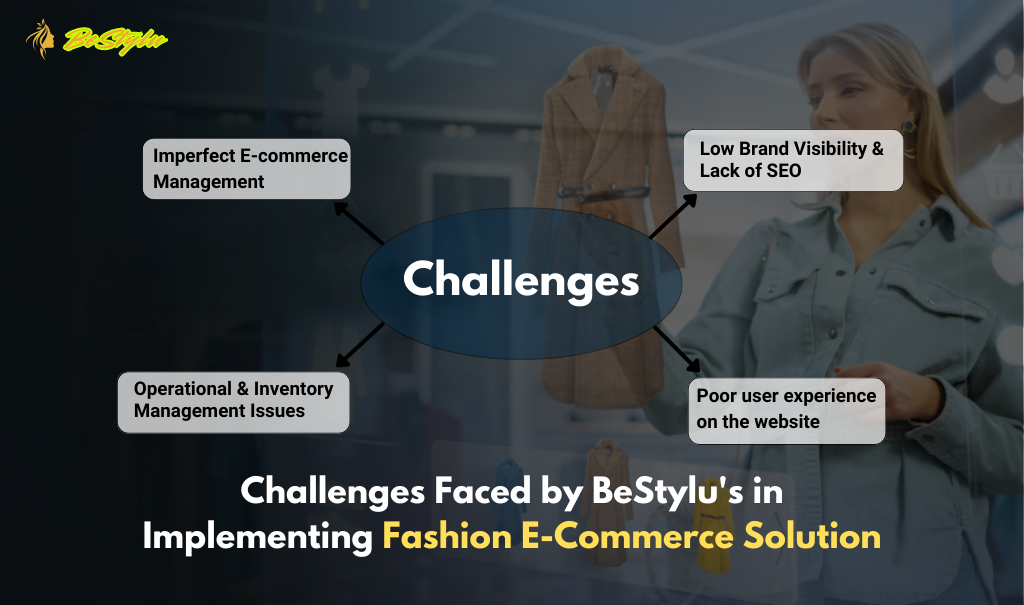 BeStylu

Imperfect E-commerce Management

Low Brand Visibility & Lack of SEO

Challenges

Operational & Inventory Management Issues

Poor user experience on the website

Challenges Faced by BeStylu's in Implementing Fashion E-Commerce Solution